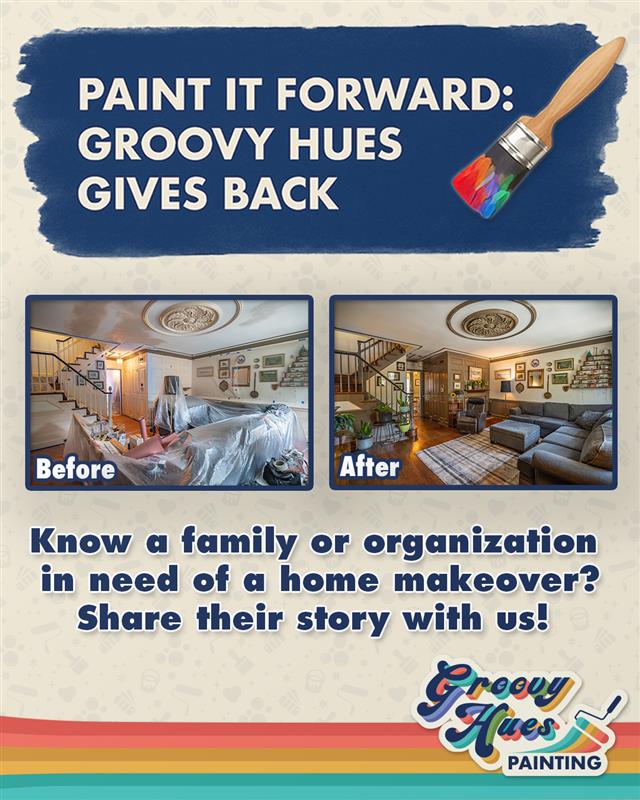 PAINT IT FORWARD: GROOVY HUES GIVES BACK

Before

After

Know a family or organization in need of a home makeover? Share their story with us!

Groovy Hues PAINTING